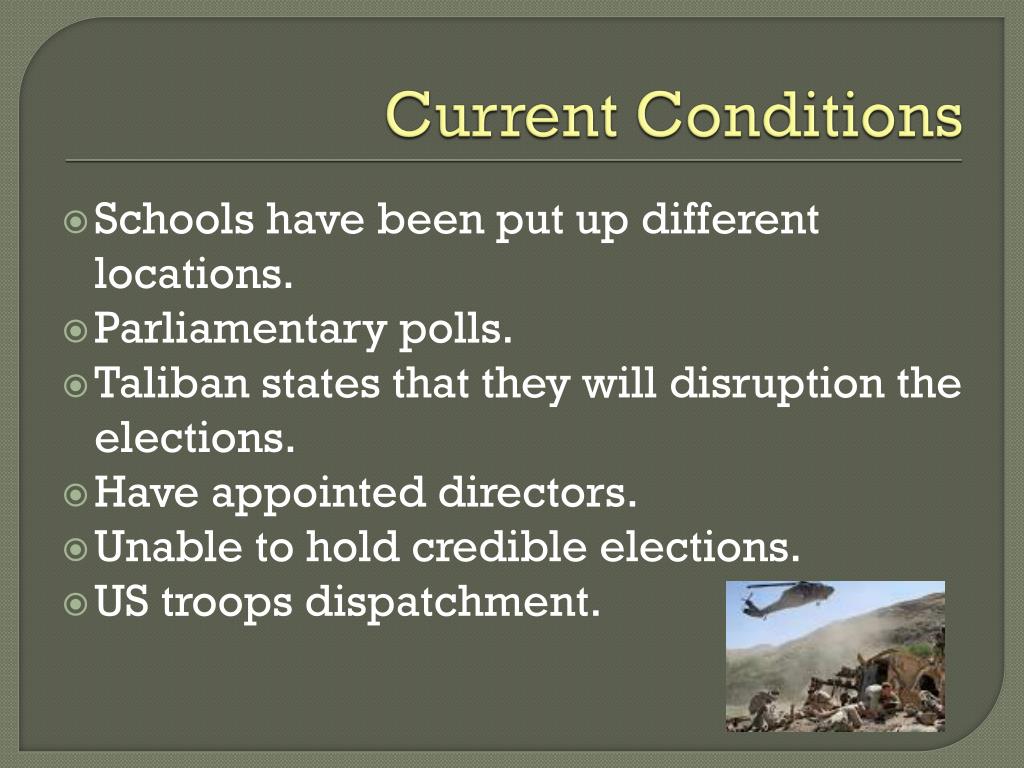 Current Conditions

Schools have been put up different locations.
Parliamentary polls.
Taliban states that they will disruption the elections.
Have appointed directors.
Unable to hold credible elections.
US troops dispatchment.